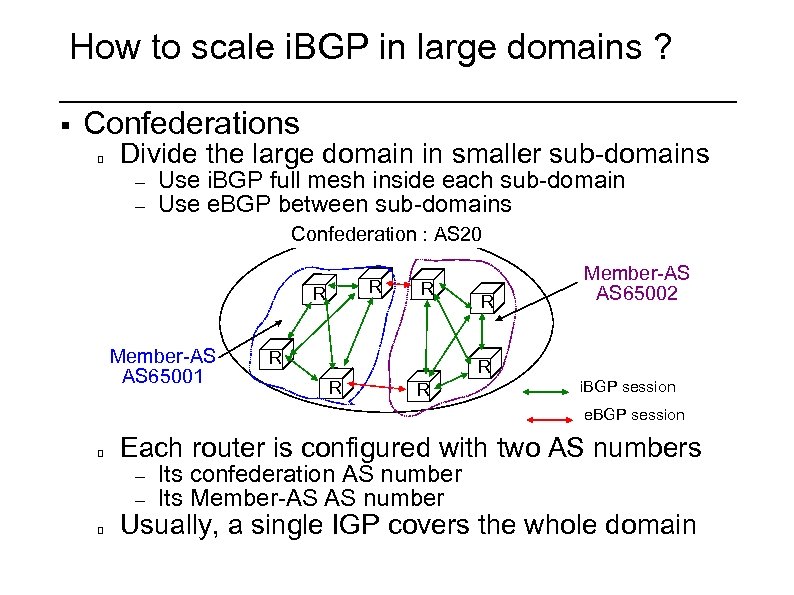 How to scale iBGP in large domains ?

▪ Confederations
▫ Divide the large domain in smaller sub-domains
– Use iBGP full mesh inside each sub-domain
– Use eBGP between sub-domains

Confederation : AS20

Member-AS
AS65002

Member-AS
AS65001

R R R R R R R R

iBGP session
eBGP session

▫ Each router is configured with two AS numbers
– Its confederation AS number
– Its Member-AS AS number
▫ Usually, a single IGP covers the whole domain